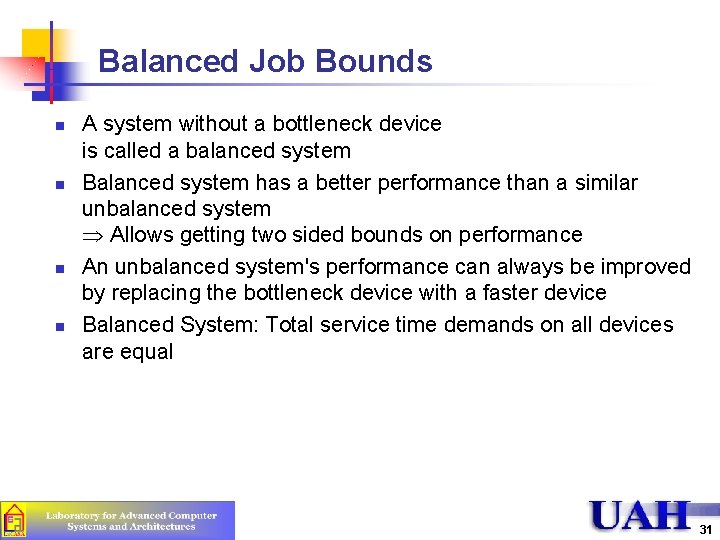 Balanced Job Bounds

- A system without a bottleneck device is called a balanced system
- Balanced system has a better performance than a similar unbalanced system
$\Rightarrow$ Allows getting two sided bounds on performance
- An unbalanced system's performance can always be improved by replacing the bottleneck device with a faster device
- Balanced System: Total service time demands on all devices are equal

Laboratory for Advanced Computer Systems and Architectures

UAH

31